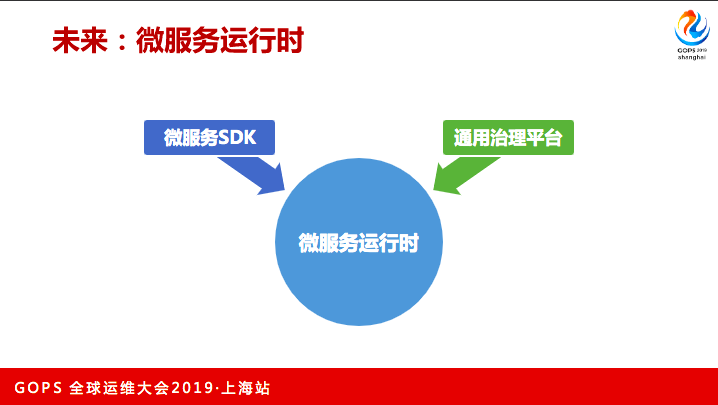 未来：微服务运行时

GOPS 2019 shanghai

微服务SDK

通用治理平台

微服务运行时

GOPS 全球运维大会2019·上海站